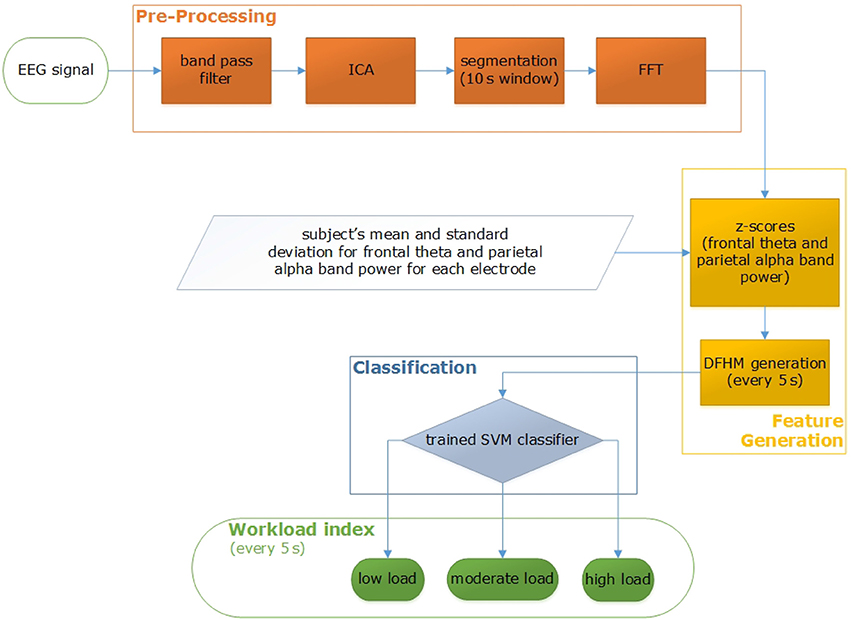 Pre-Processing

EEG signal

band pass filter

ICA

segmentation (10 s window)

FFT

subject's mean and standard deviation for frontal theta and parietal alpha band power for each electrode

z-scores (frontal theta and parietal alpha band power)

DFHM generation (every 5 s)

Feature Generation

Classification

trained SVM classifier

Workload index
(every 5 s)

low load

moderate load

high load